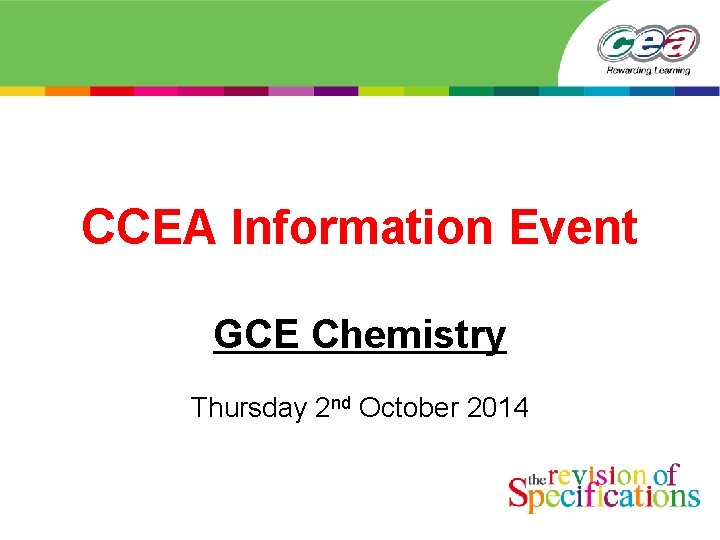 ccea
Rewarding Learning

CCEA Information Event

GCE Chemistry

Thursday 2nd October 2014

the revision of Specifications